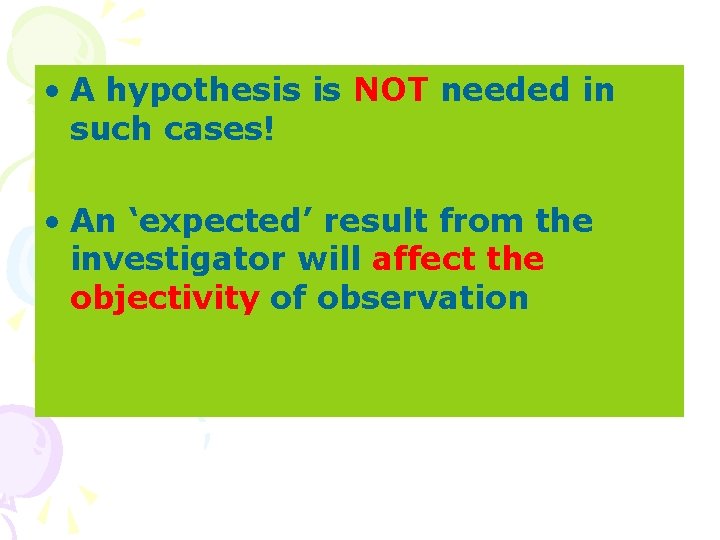 • A hypothesis is NOT needed in such cases!

• An ‘expected’ result from the investigator will affect the objectivity of observation